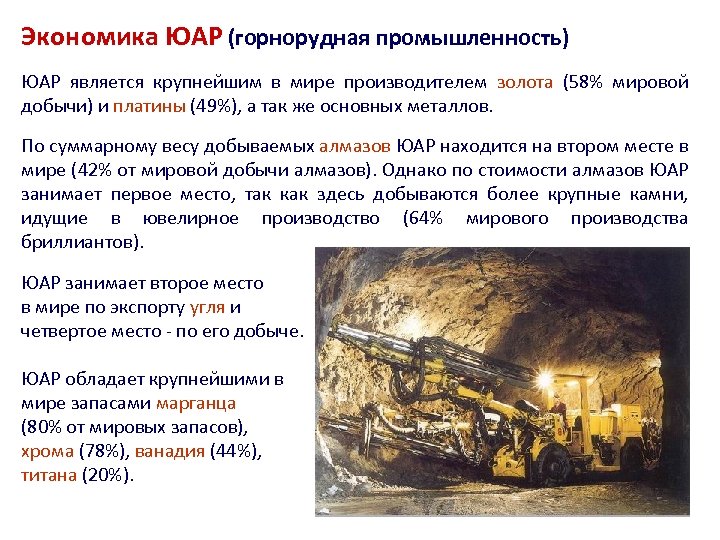 Экономика ЮАР (горнорудная промышленность)

ЮАР является крупнейшим в мире производителем золота (58% мировой добычи) и платины (49%), а так же основных металлов.

По суммарному весу добываемых алмазов ЮАР находится на втором месте в мире (42% от мировой добычи алмазов). Однако по стоимости алмазов ЮАР занимает первое место, так как здесь добываются более крупные камни, идущие в ювелирное производство (64% мирового производства бриллиантов).

ЮАР занимает второе место в мире по экспорту угля и четвертое место - по его добыче.

ЮАР обладает крупнейшими в мире запасами марганца (80% от мировых запасов), хрома (78%), ванадия (44%), титана (20%).